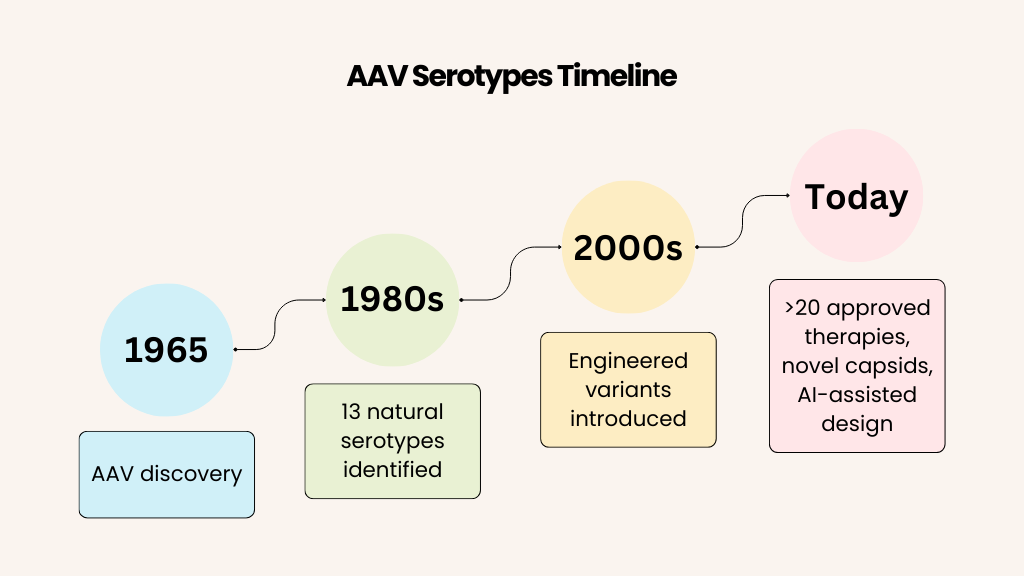 AAV Serotypes Timeline

1965

AAV discovery

1980s

13 natural serotypes identified

2000s

Engineered variants introduced

Today

>20 approved therapies, novel capsids, AI-assisted design